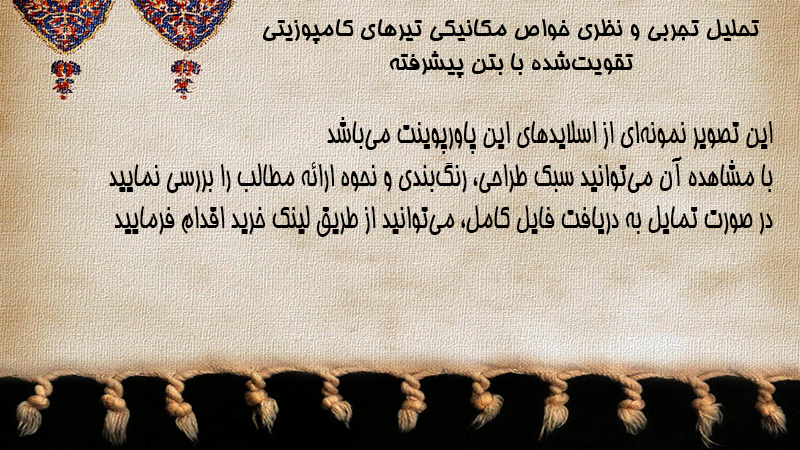 تحلیل تجربی و نظری خواص مکانیکی تیرهای کامپوزیتی تقویت‌شده با بتن پیشرفته

این تصویر نمونه‌ای از اسلایدهای این پاورپوینت می‌باشد
با مشاهده آن می‌توانید سبک طراحی، رنگ‌بندی و نحوه ارائه مطالب را بررسی نمایید
در صورت تمایل به دریافت فایل کامل، می‌توانید از طریق لینک خرید اقدام فرمایید